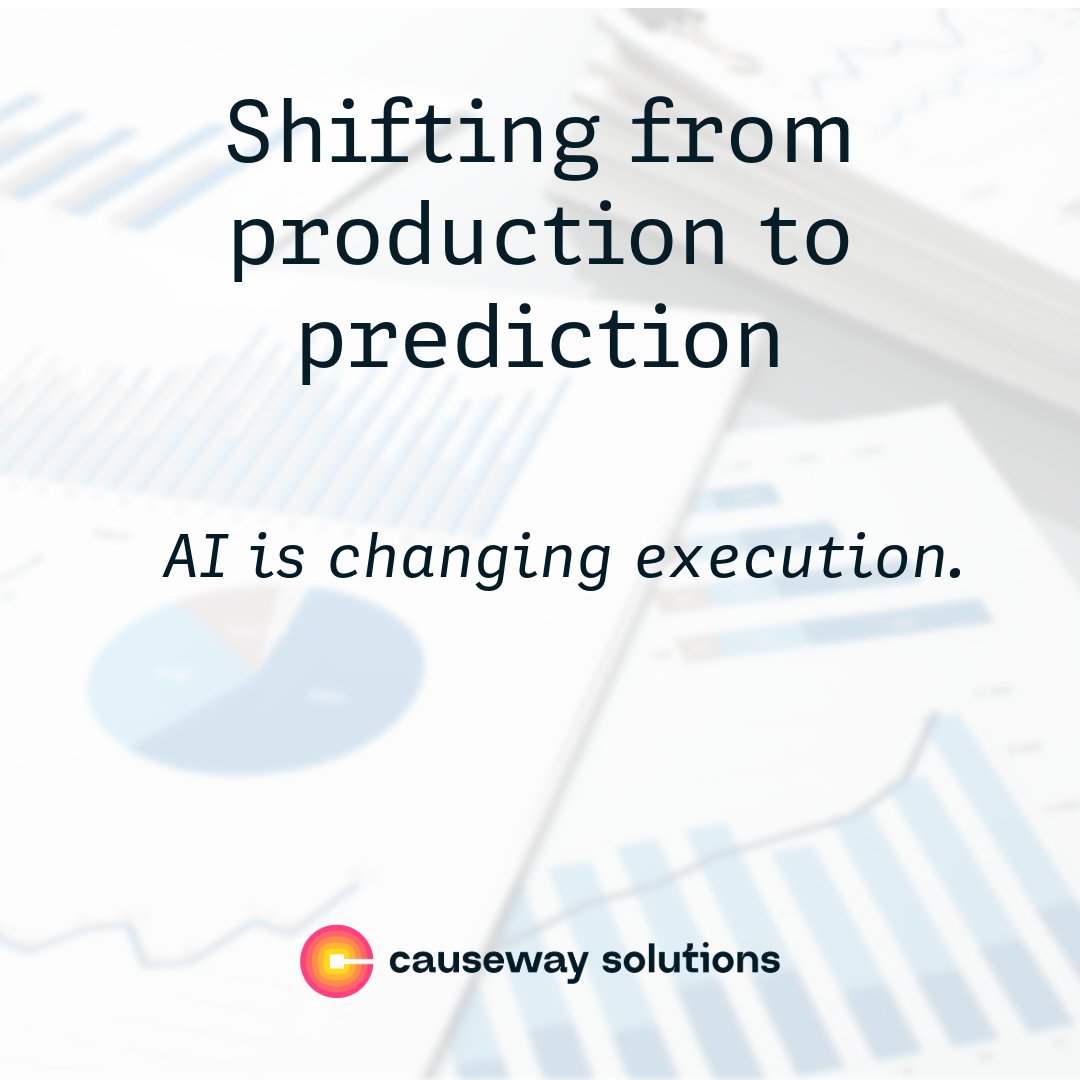 Shifting from production to prediction

AI is changing execution.

causeway solutions